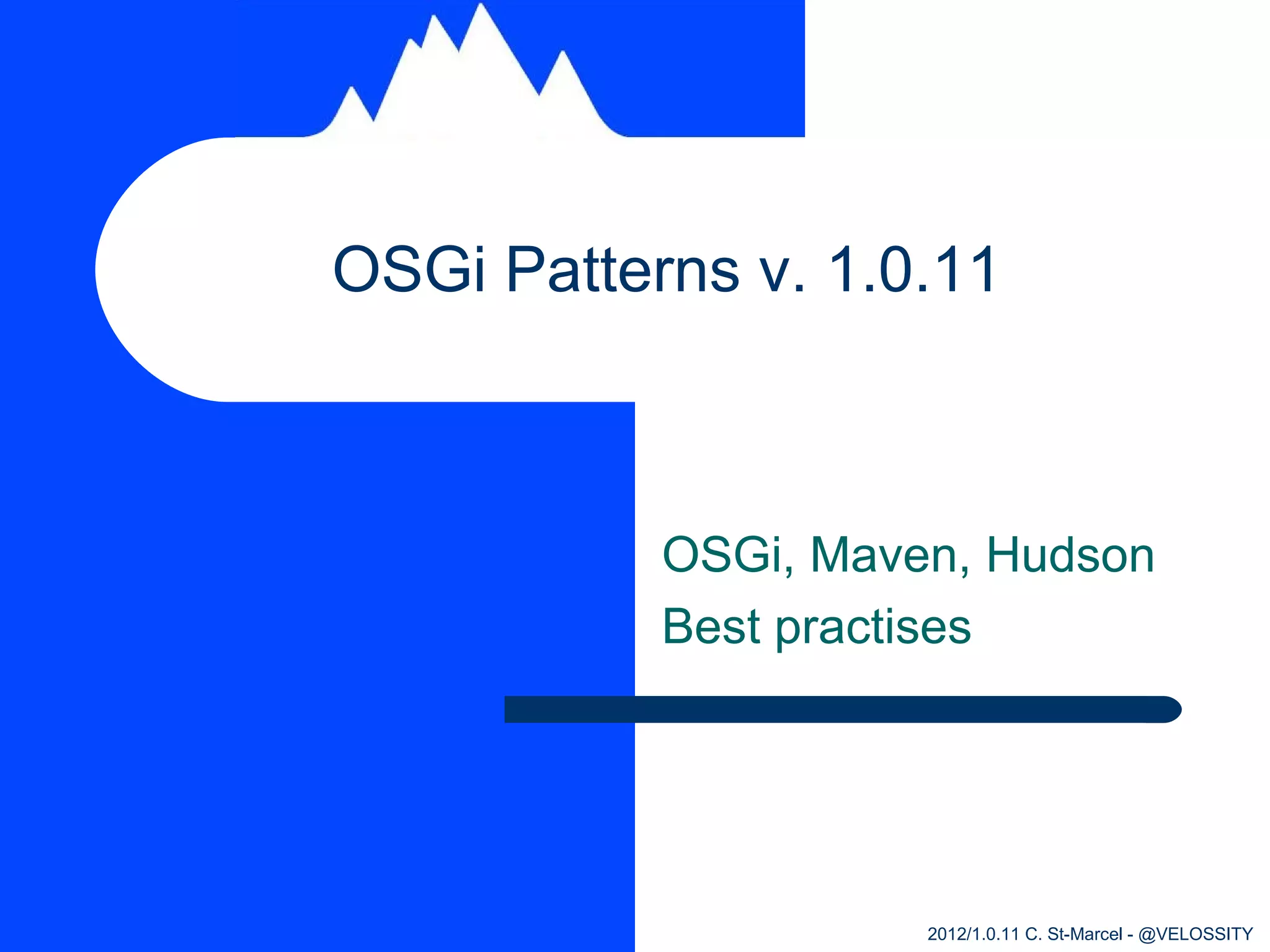 OSGi Patterns v. 1.0.11

OSGi, Maven, Hudson
Best practises

2012/1.0.11 C. St-Marcel - @VELOSSITY